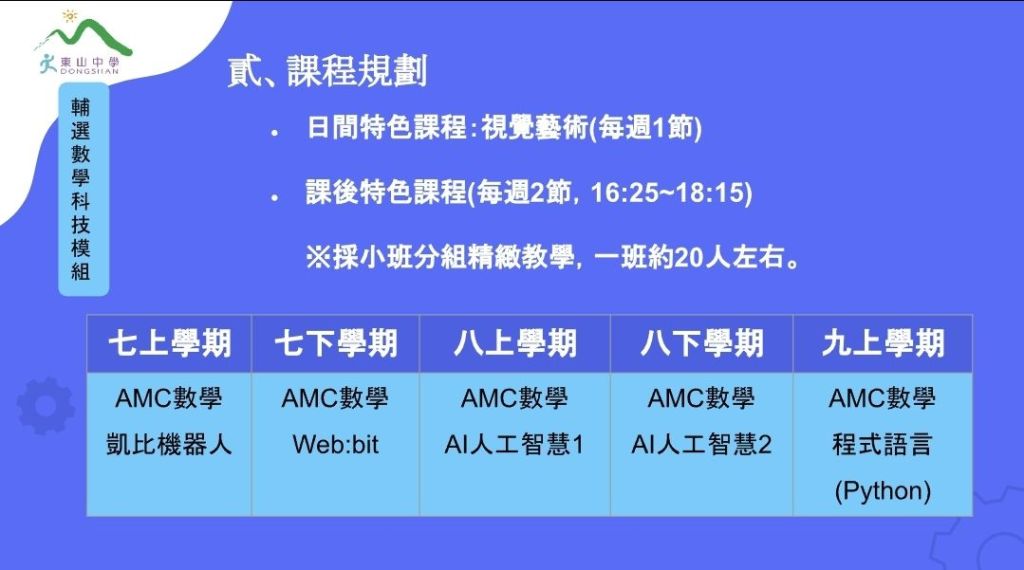 東山中學
DONGSHAN

輔選數學科技模組

貳、課程規劃

• 日間特色課程：視覺藝術(每週1節)

• 課後特色課程(每週2節，16:25~18:15)

※採小班分組精緻教學，一班約20人左右。

| 七上學期 | 七下學期 | 八上學期 | 八下學期 | 九上學期 |
|---|---|---|---|---|
| AMC數學 凱比機器人 | AMC數學 Web:bit | AMC數學 AI人工智慧1 | AMC數學 AI人工智慧2 | AMC數學 程式語言 (Python) |